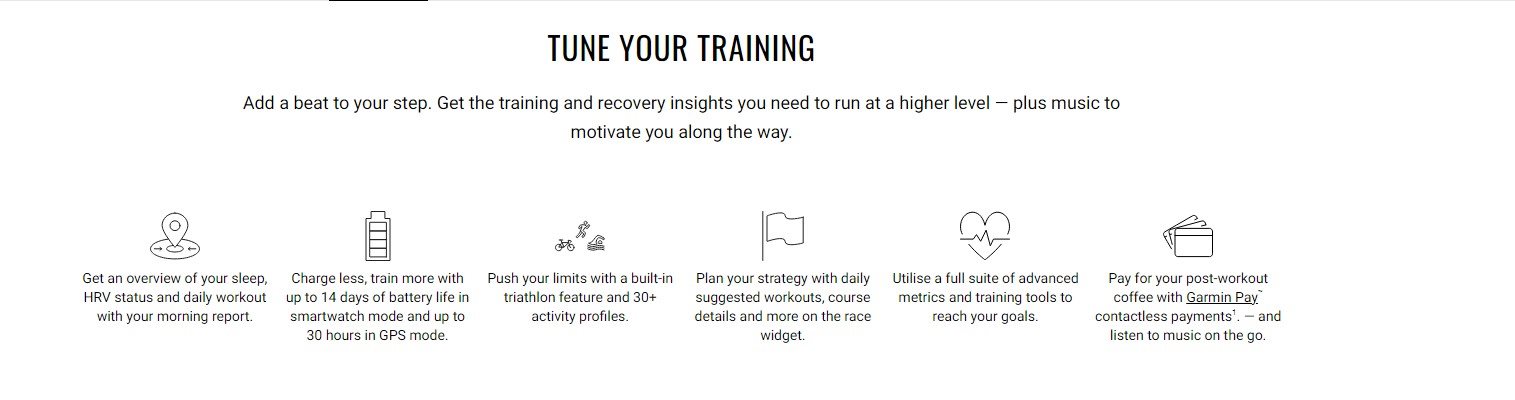 TUNE YOUR TRAINING

Add a beat to your step. Get the training and recovery insights you need to run at a higher level — plus music to motivate you along the way.

Get an overview of your sleep, HRV status and daily workout with your morning report.

Charge less, train more with up to 14 days of battery life in smartwatch mode and up to 30 hours in GPS mode.

Push your limits with a built-in triathlon feature and 30+ activity profiles.

Plan your strategy with daily suggested workouts, course details and more on the race widget.

Utilise a full suite of advanced metrics and training tools to reach your goals.

Pay for your post-workout coffee with Garmin Pay™ contactless payments$^1$. — and listen to music on the go.